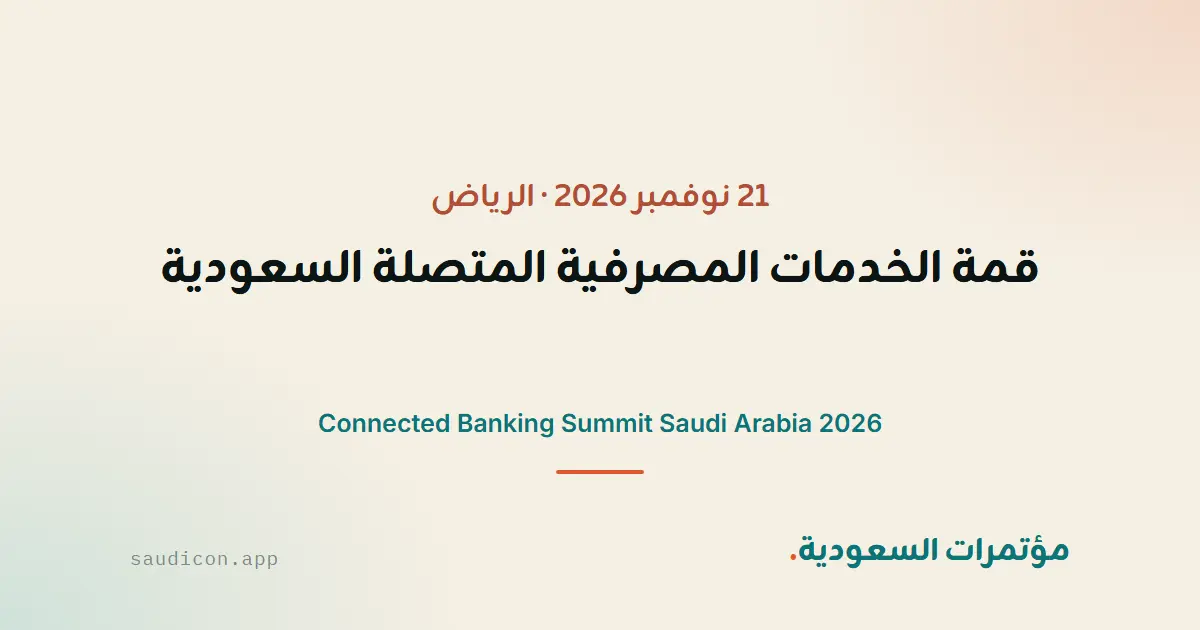 21 نوفمبر 2026 · الرياض

قمة الخدمات المصرفية المتصلة السعودية

Connected Banking Summit Saudi Arabia 2026

مؤتمرات السعودية.

saudicon.app